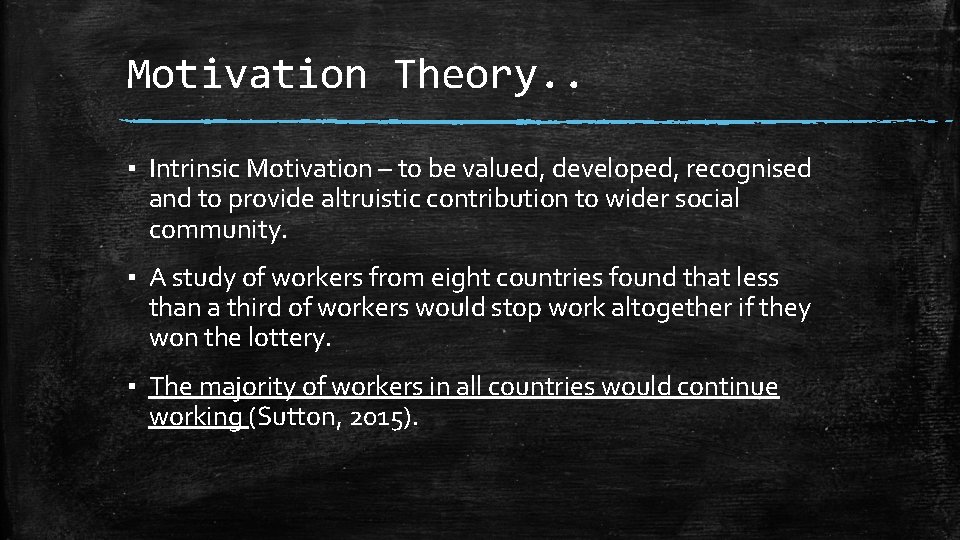 Motivation Theory..

▪ Intrinsic Motivation – to be valued, developed, recognised and to provide altruistic contribution to wider social community.

▪ A study of workers from eight countries found that less than a third of workers would stop work altogether if they won the lottery.

▪ The majority of workers in all countries would continue working (Sutton, 2015).